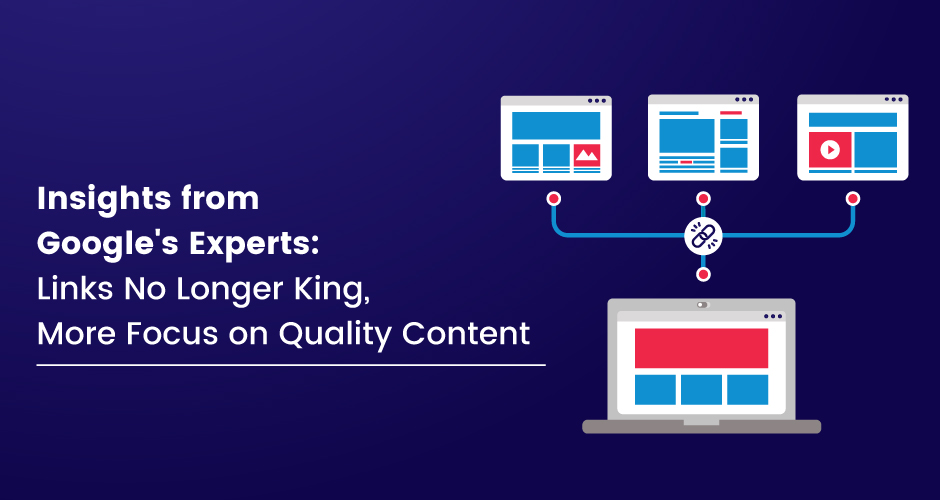 Insights from Google's Experts:
Links No Longer King, More Focus on Quality Content